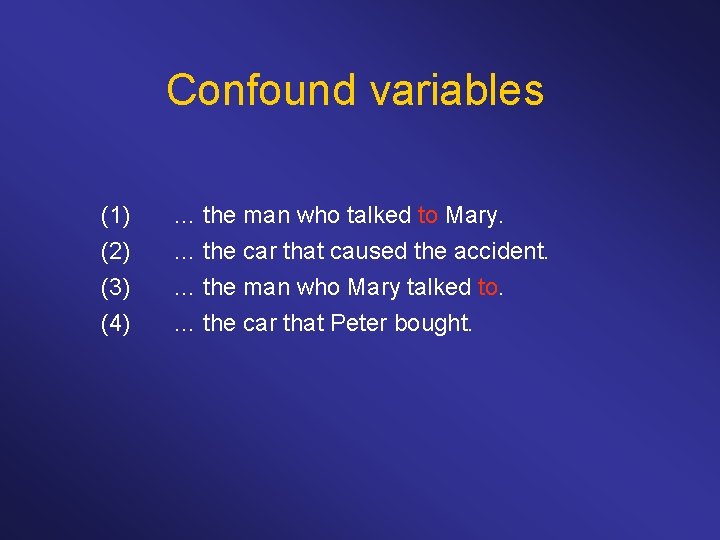 Confound variables

(1) … the man who talked to Mary.
(2) … the car that caused the accident.
(3) … the man who Mary talked to.
(4) … the car that Peter bought.